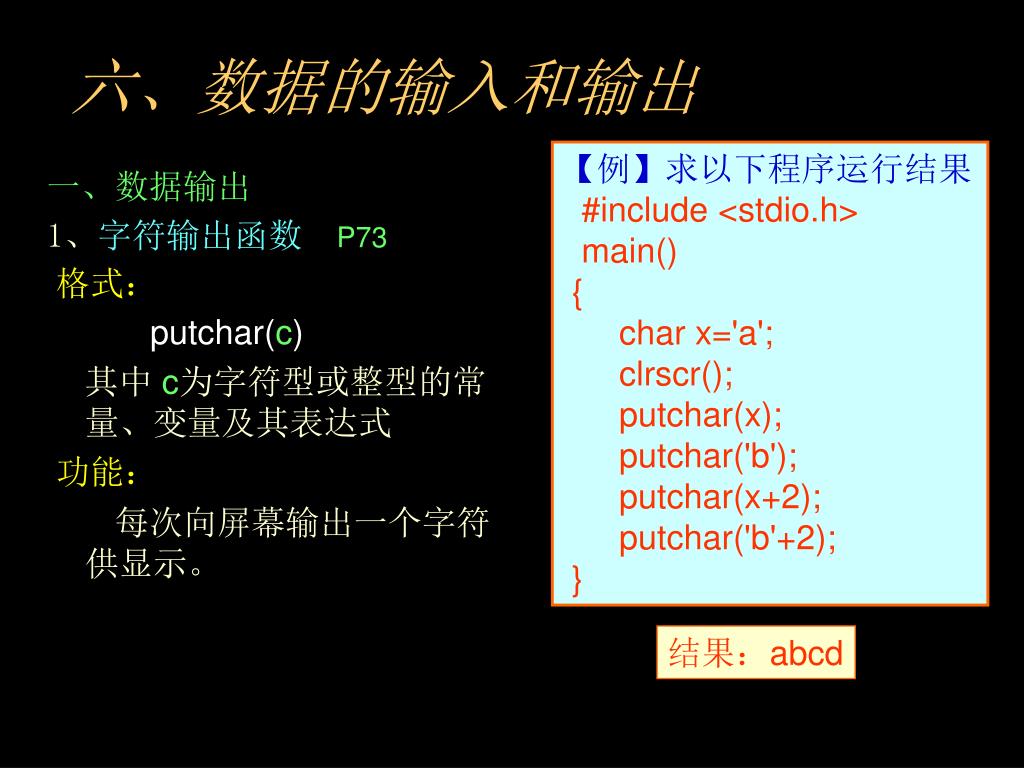 六、数据的输入和输出

一、数据输出

1、字符输出函数 P73

格式：

putchar(c)

其中 c为字符型或整型的常量、变量及其表达式

功能：

每次向屏幕输出一个字符供显示。

【例】求以下程序运行结果
#include <stdio.h>
main()
{
char x='a';
clrscr();
putchar(x);
putchar('b');
putchar(x+2);
putchar('b'+2);
}

结果：abcd